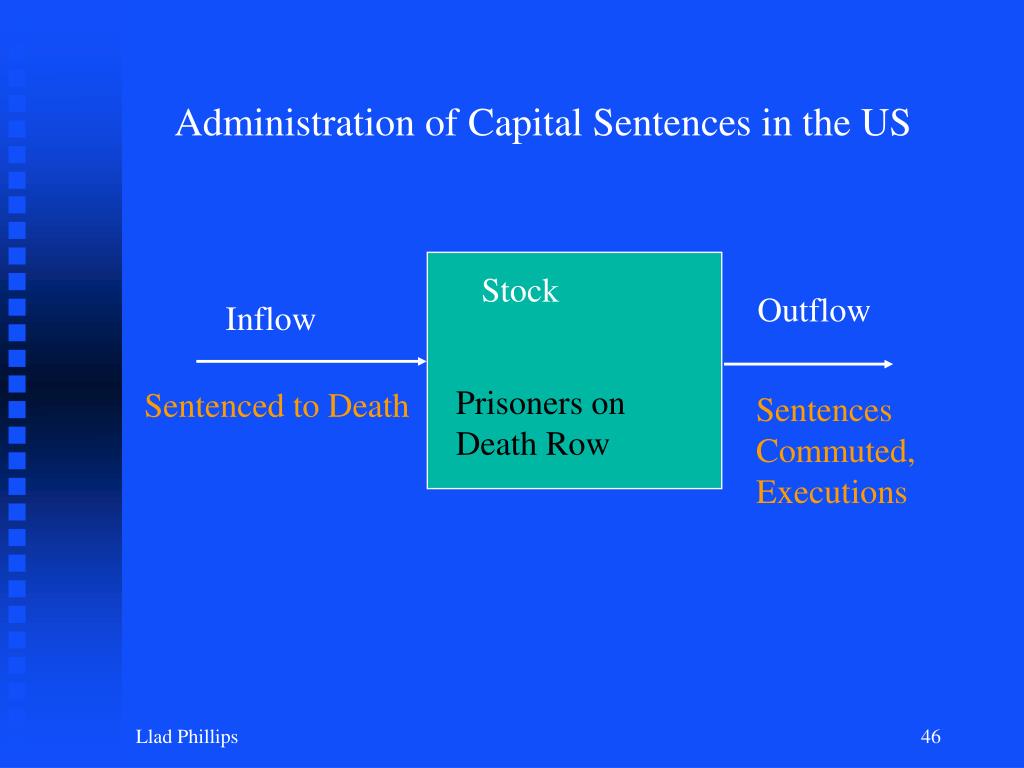 Administration of Capital Sentences in the US

Inflow

Sentenced to Death

Stock

Prisoners on Death Row

Outflow

Sentences Commuted, Executions

Llad Phillips

46